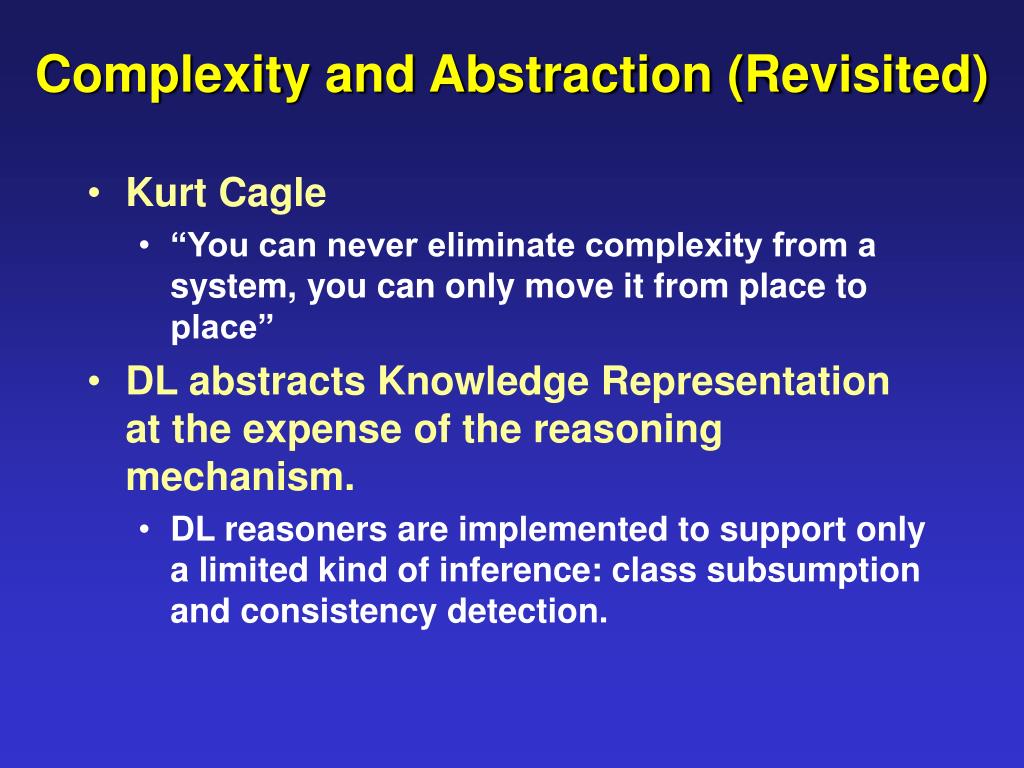 Complexity and Abstraction (Revisited)

• Kurt Cagle
  • “You can never eliminate complexity from a system, you can only move it from place to place”
• DL abstracts Knowledge Representation at the expense of the reasoning mechanism.
  • DL reasoners are implemented to support only a limited kind of inference: class subsumption and consistency detection.